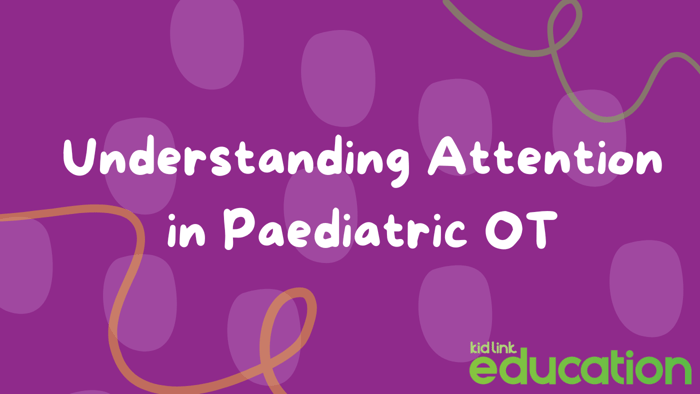 Understanding Attention in Paediatric OT

kid link
education